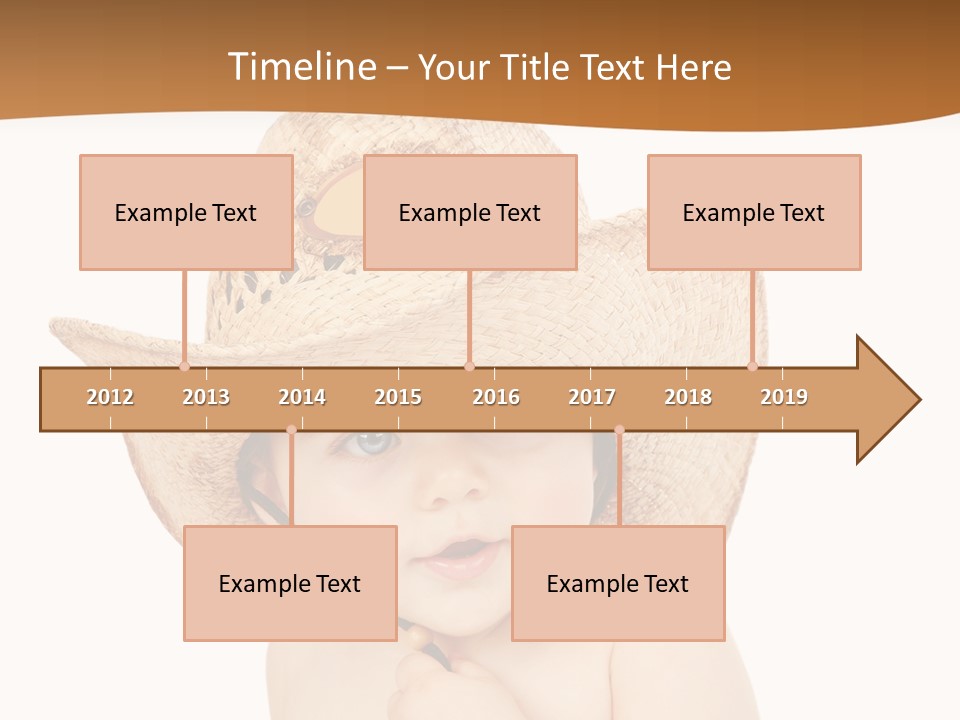 Timeline – Your Title Text Here

Example Text

Example Text

Example Text

2012 2013 2014 2015 2016 2017 2018 2019

Example Text

Example Text